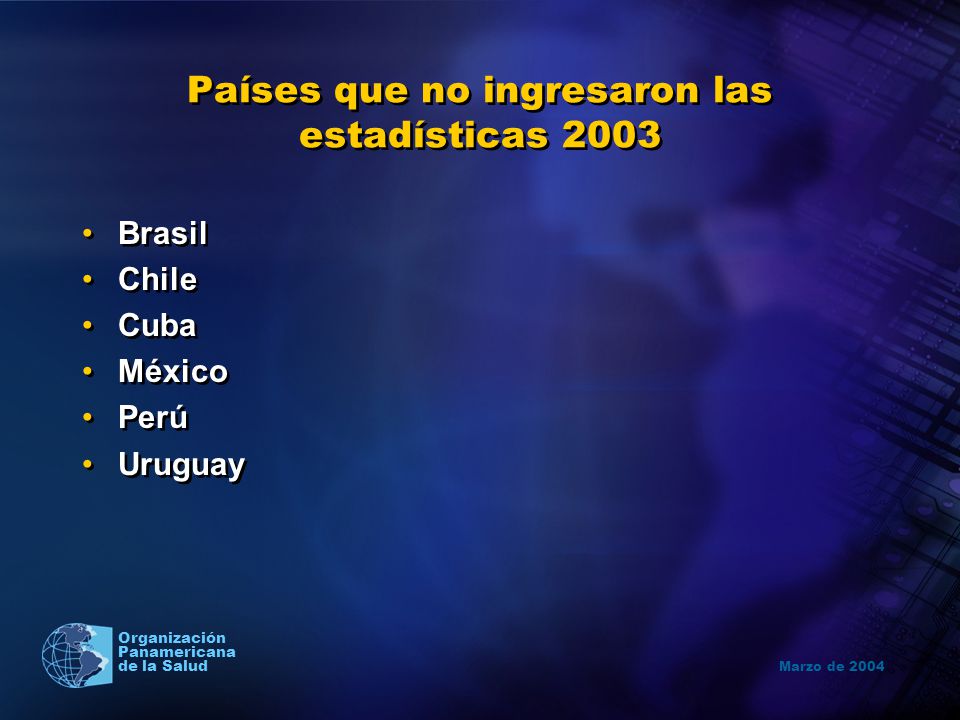 Países que no ingresaron las estadísticas 2003

• Brasil
• Chile
• Cuba
• México
• Perú
• Uruguay

Organización Panamericana de la Salud

Marzo de 2004